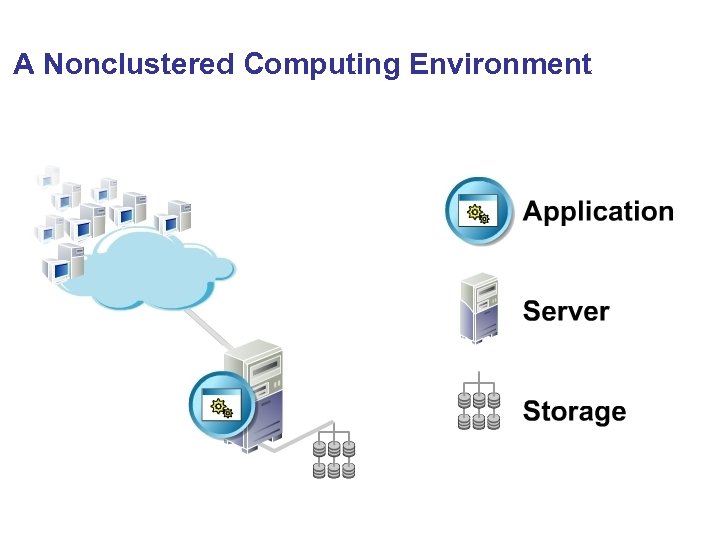 A Nonclustered Computing Environment

Application

Server

Storage